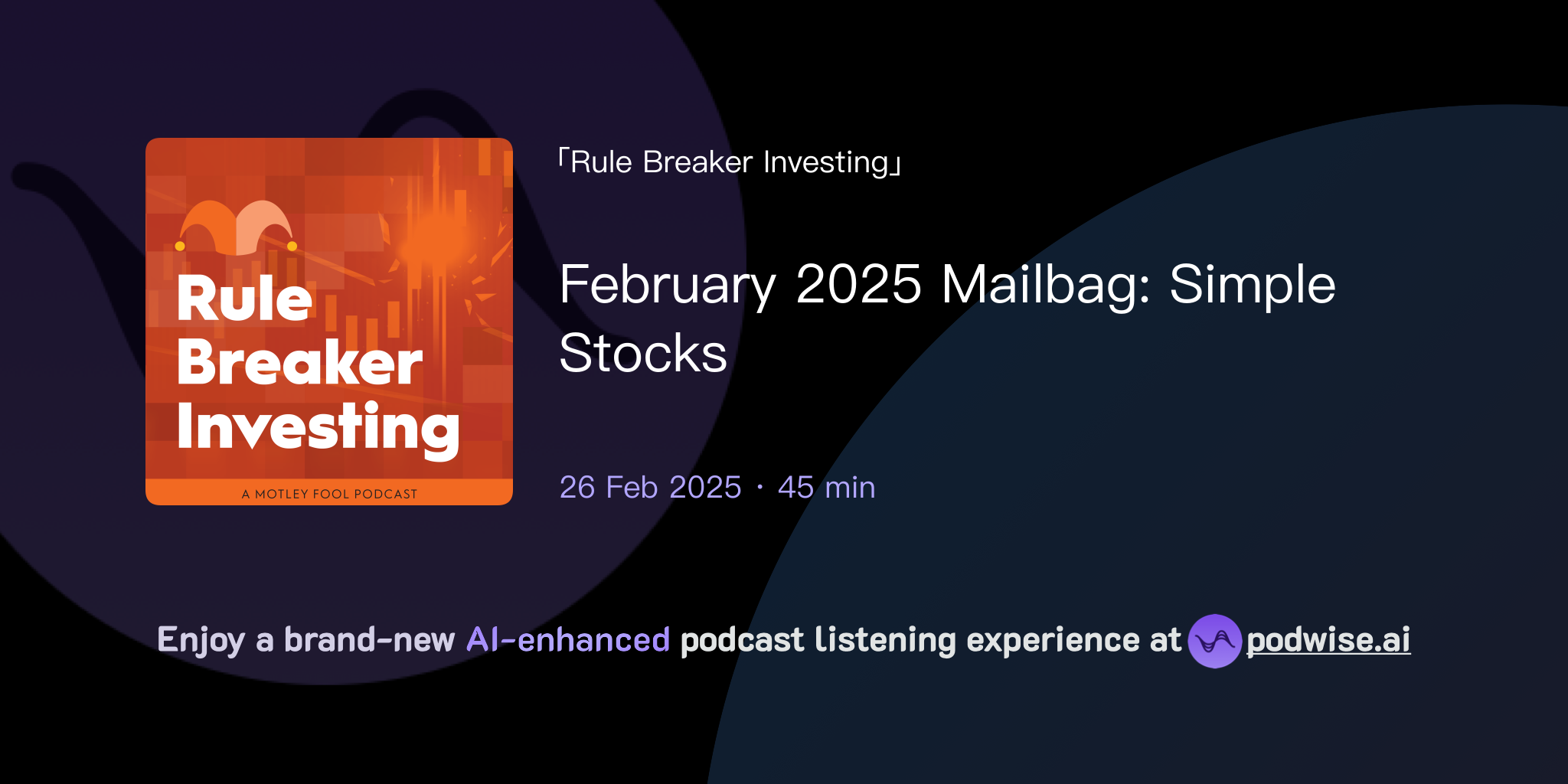 Rule Breaker Investing

A MOTLEY FOOL PODCAST

「Rule Breaker Investing」

February 2025 Mailbag: Simple Stocks

26 Feb 2025 · 45 min

Enjoy a brand-new AI-enhanced podcast listening experience at podwise.ai